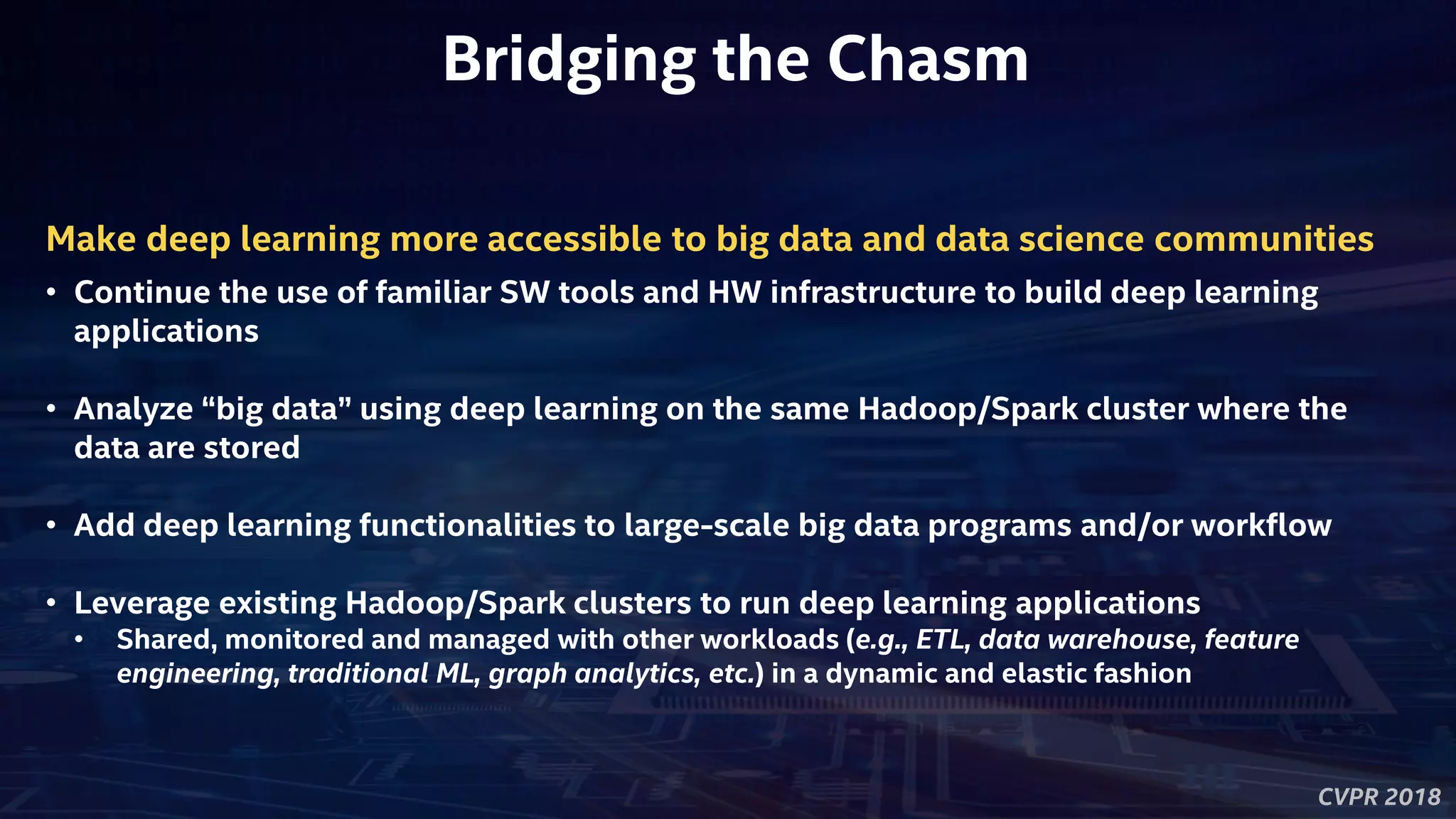 Bridging the Chasm

Make deep learning more accessible to big data and data science communities

• Continue the use of familiar SW tools and HW infrastructure to build deep learning applications

• Analyze “big data” using deep learning on the same Hadoop/Spark cluster where the data are stored

• Add deep learning functionalities to large-scale big data programs and/or workflow

• Leverage existing Hadoop/Spark clusters to run deep learning applications
  • Shared, monitored and managed with other workloads (e.g., ETL, data warehouse, feature engineering, traditional ML, graph analytics, etc.) in a dynamic and elastic fashion

CVPR 2018